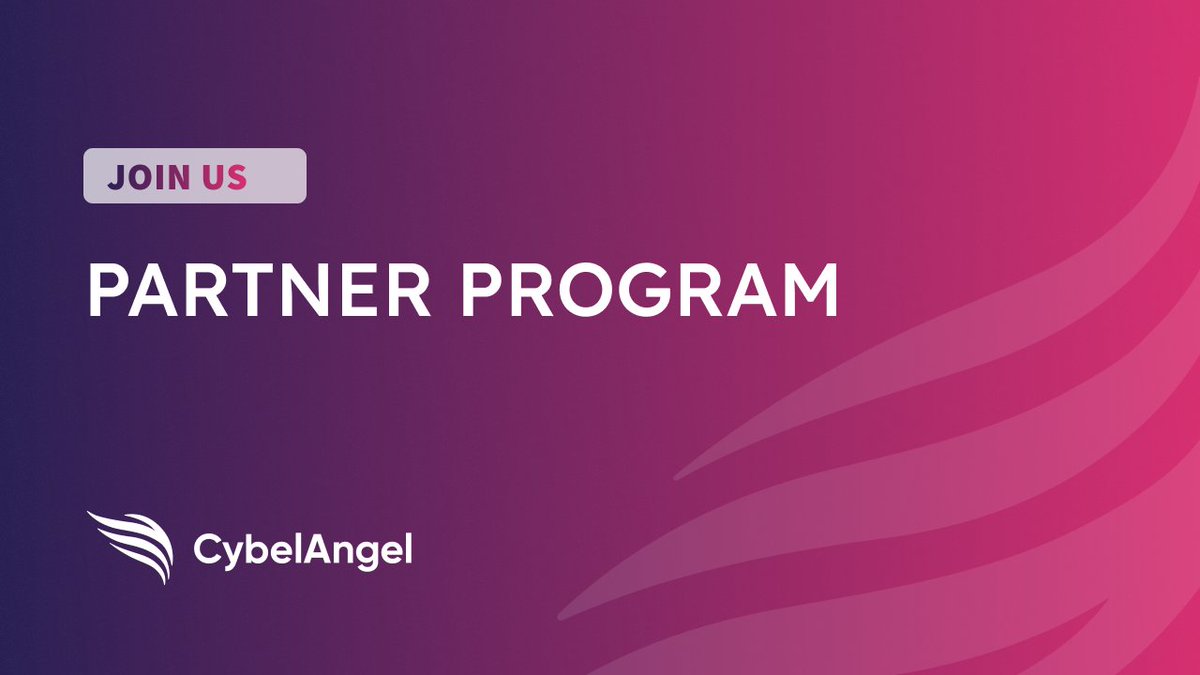 JOIN US

PARTNER PROGRAM

CybelAngel